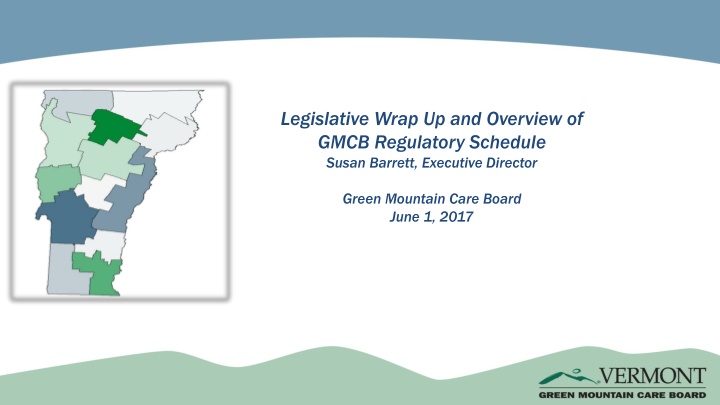 Legislative Wrap Up and Overview of GMCB Regulatory Schedule
Susan Barrett, Executive Director

Green Mountain Care Board
June 1, 2017

VERMONT
GREEN MOUNTAIN CARE BOARD